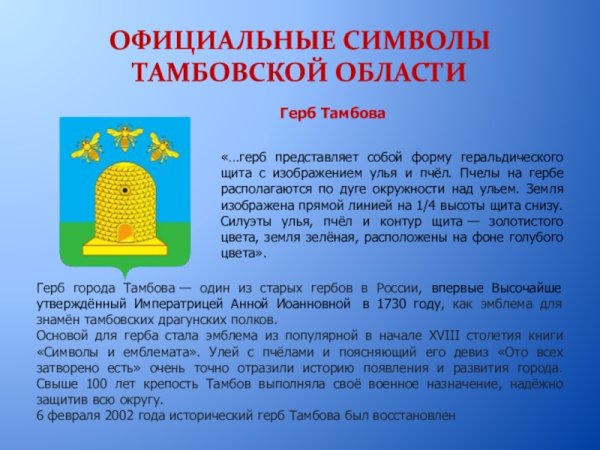 ОФИЦИАЛЬНЫЕ СИМВОЛЫ ТАМБОВСКОЙ ОБЛАСТИ

Герб Тамбова

«…герб представляет собой форму геральдического щита с изображением улья и пчёл. Пчелы на гербе располагаются по дуге окружности над ульем. Земля изображена прямой линией на 1/4 высоты щита снизу. Силуэты улья, пчёл и контур щита — золотистого цвета, земля зелёная, расположены на фоне голубого цвета».

Герб города Тамбова — один из старых гербов в России, впервые Высочайше утверждённый Императрицей Анной Иоанновной в 1730 году, как эмблема для знамён тамбовских драгунских полков.
Основой для герба стала эмблема из популярной в начале XVIII столетия книги «Символы и емблемата». Улей с пчёлами и поясняющий его девиз «Ото всех затворено есть» очень точно отразили историю появления и развития города. Свыше 100 лет крепость Тамбов выполняла своё военное назначение, надёжно защитив всю округу.
6 февраля 2002 года исторический герб Тамбова был восстановлен